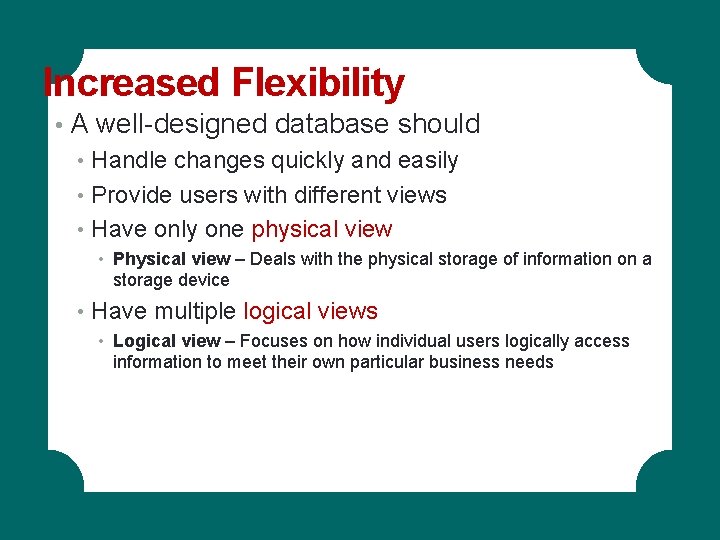 Increased Flexibility

• A well-designed database should
  • Handle changes quickly and easily
  • Provide users with different views
  • Have only one physical view
    • Physical view – Deals with the physical storage of information on a storage device
  • Have multiple logical views
    • Logical view – Focuses on how individual users logically access information to meet their own particular business needs